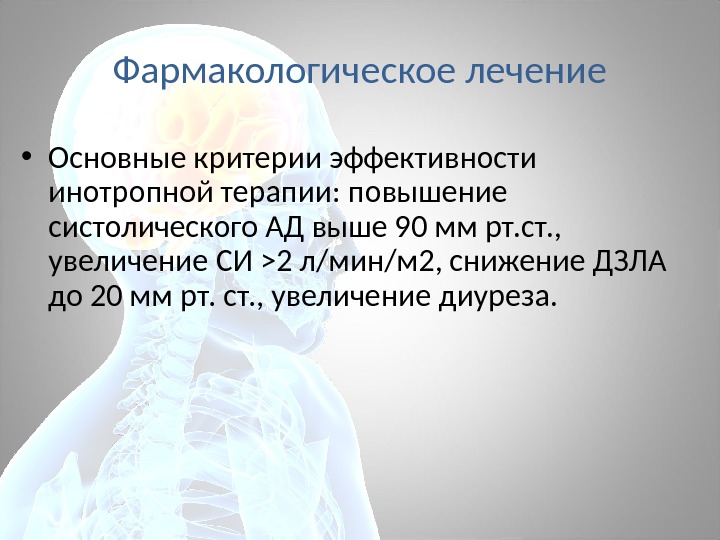 Фармакологическое лечение

• Основные критерии эффективности инотропной терапии: повышение систолического АД выше 90 мм рт.ст., увеличение СИ >2 л/мин/м2, снижение ДЗЛА до 20 мм рт. ст., увеличение диуреза.